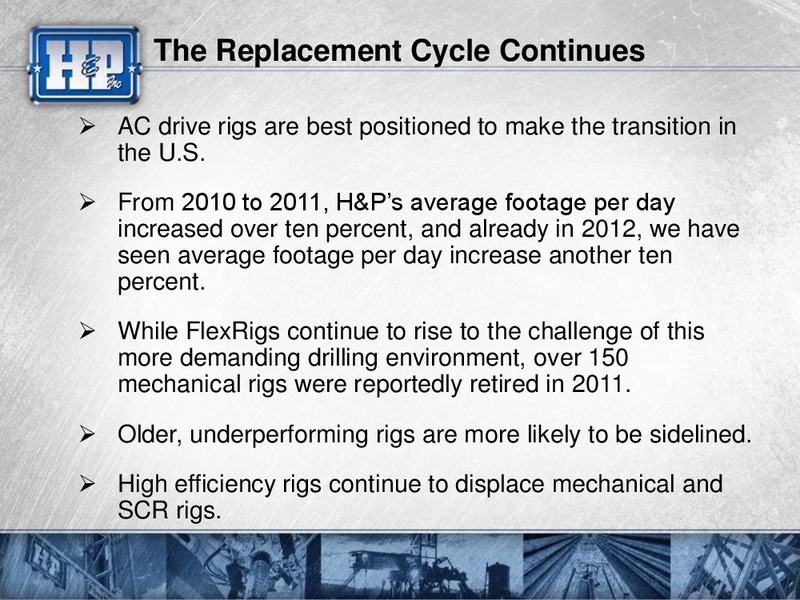 H&P Inc

The Replacement Cycle Continues

➢ AC drive rigs are best positioned to make the transition in the U.S.

➢ From 2010 to 2011, H&P's average footage per day increased over ten percent, and already in 2012, we have seen average footage per day increase another ten percent.

➢ While FlexRigs continue to rise to the challenge of this more demanding drilling environment, over 150 mechanical rigs were reportedly retired in 2011.

➢ Older, underperforming rigs are more likely to be sidelined.

➢ High efficiency rigs continue to displace mechanical and SCR rigs.

H&P